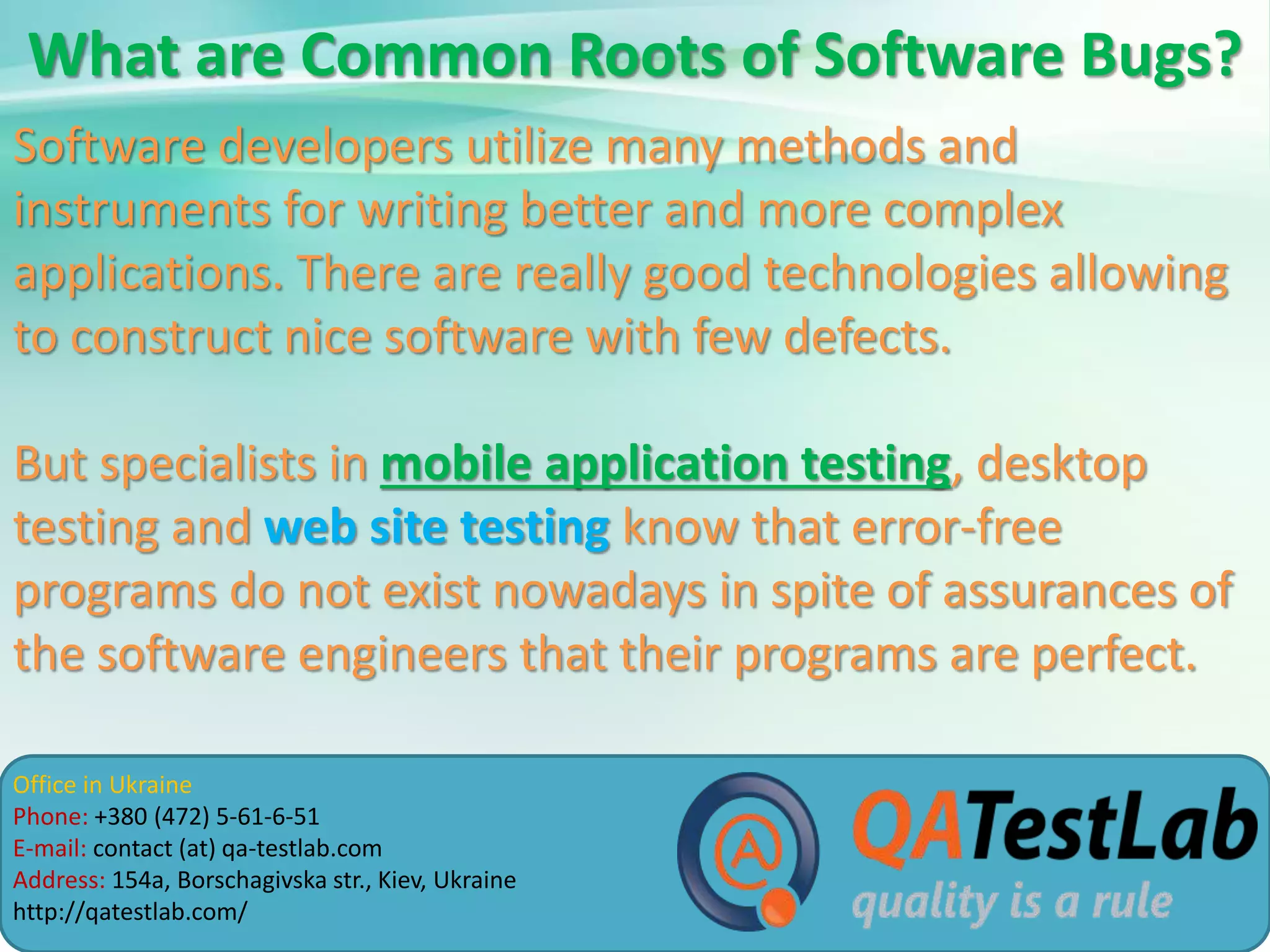 What are Common Roots of Software Bugs?

Software developers utilize many methods and instruments for writing better and more complex applications. There are really good technologies allowing to construct nice software with few defects.

But specialists in mobile application testing, desktop testing and web site testing know that error-free programs do not exist nowadays in spite of assurances of the software engineers that their programs are perfect.

Office in Ukraine
Phone: +380 (472) 5-61-6-51
E-mail: contact (at) qa-testlab.com
Address: 154a, Borschagivska str., Kiev, Ukraine
http://qatestlab.com/

QATestLab
quality is a rule